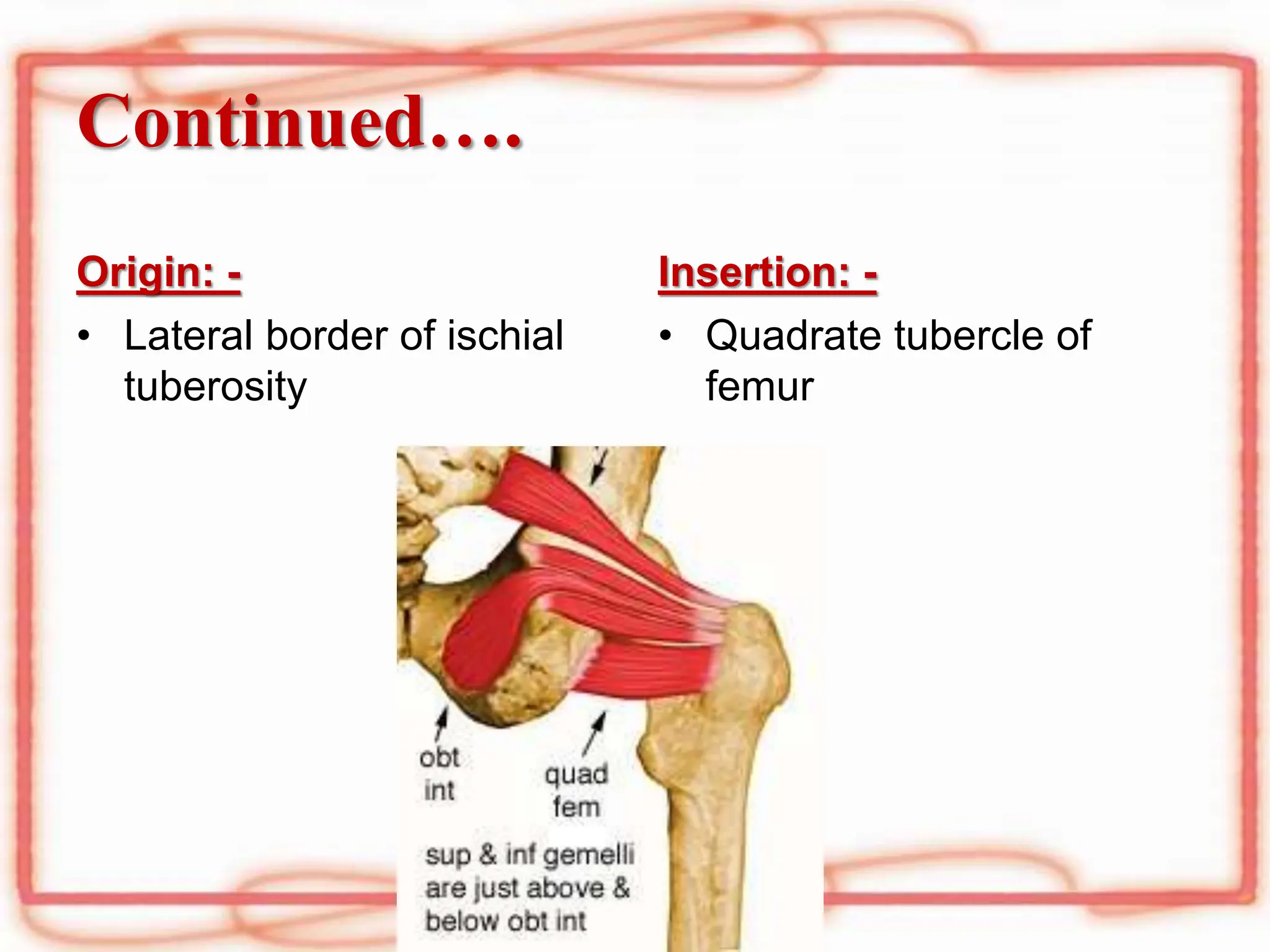 Continued….

Origin: -

• Lateral border of ischial tuberosity

Insertion: -

• Quadrate tubercle of femur

obt int

quad fem

sup & inf gemelli are just above & below obt int